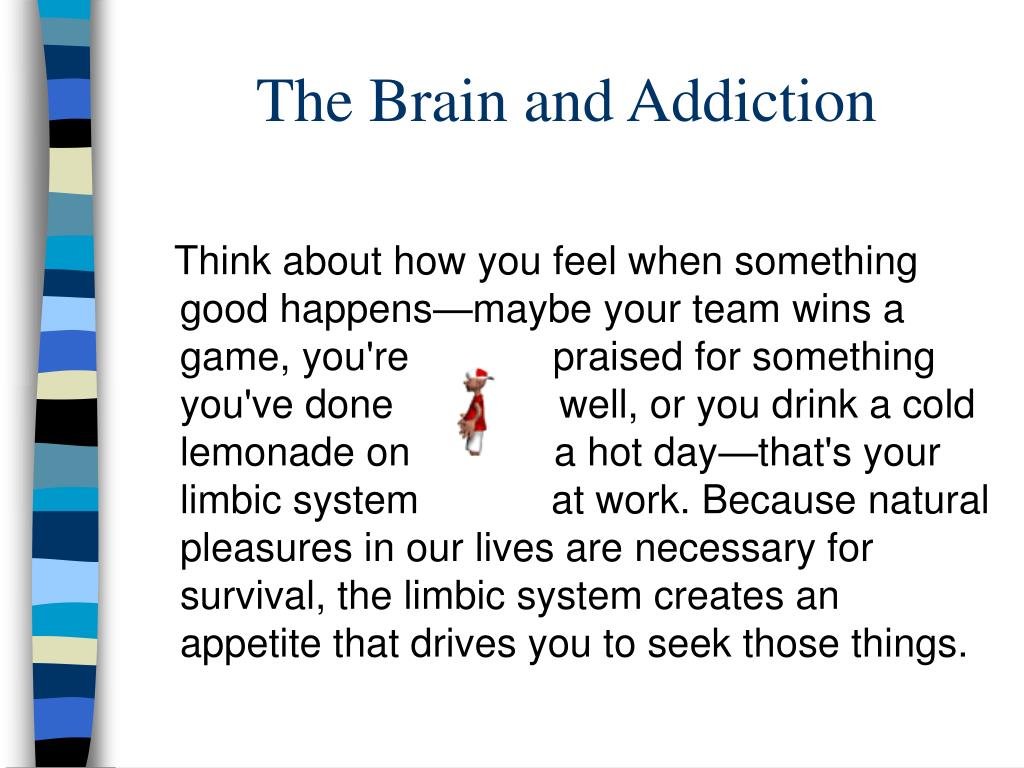 The Brain and Addiction

Think about how you feel when something good happens—maybe your team wins a game, you're praised for something you've done well, or you drink a cold lemonade on a hot day—that's your limbic system at work. Because natural pleasures in our lives are necessary for survival, the limbic system creates an appetite that drives you to seek those things.